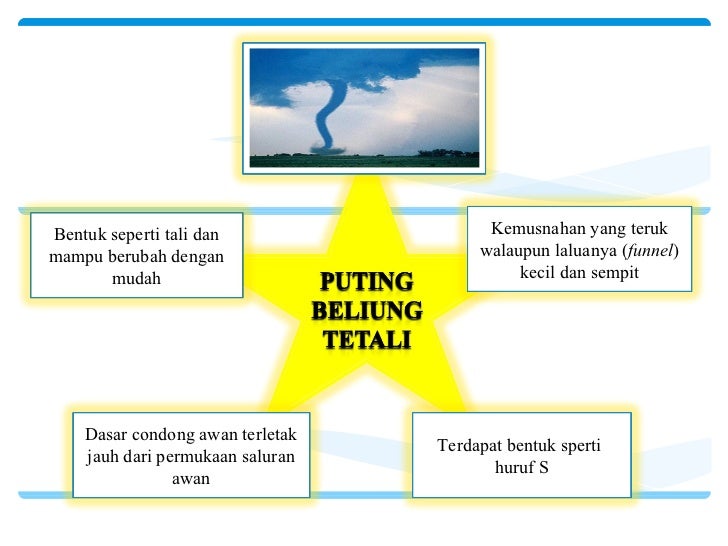 Bentuk seperti tali dan mampu berubah dengan mudah

Kemusnahan yang teruk walaupun laluanya (funnel) kecil dan sempit

PUTING BELIUNG TETALI

Dasar condong awan terletak jauh dari permukaan saluran awan

Terdapat bentuk sperti huruf S